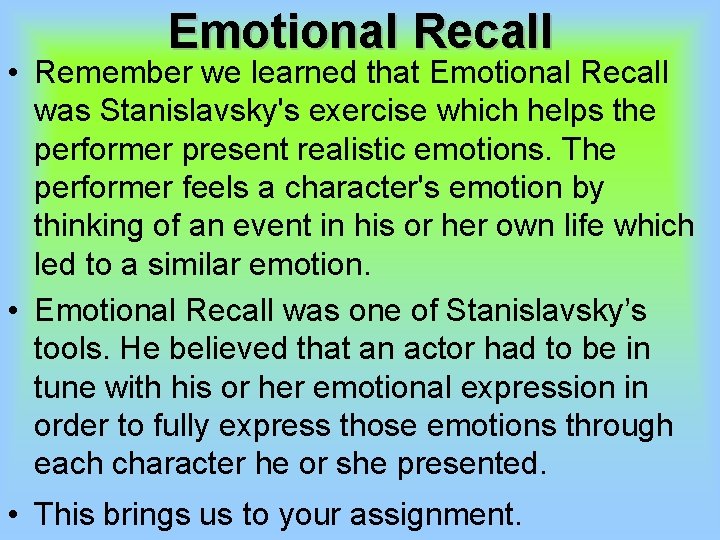 Emotional Recall

• Remember we learned that Emotional Recall was Stanislavsky's exercise which helps the performer present realistic emotions. The performer feels a character's emotion by thinking of an event in his or her own life which led to a similar emotion.

• Emotional Recall was one of Stanislavsky’s tools. He believed that an actor had to be in tune with his or her emotional expression in order to fully express those emotions through each character he or she presented.

• This brings us to your assignment.